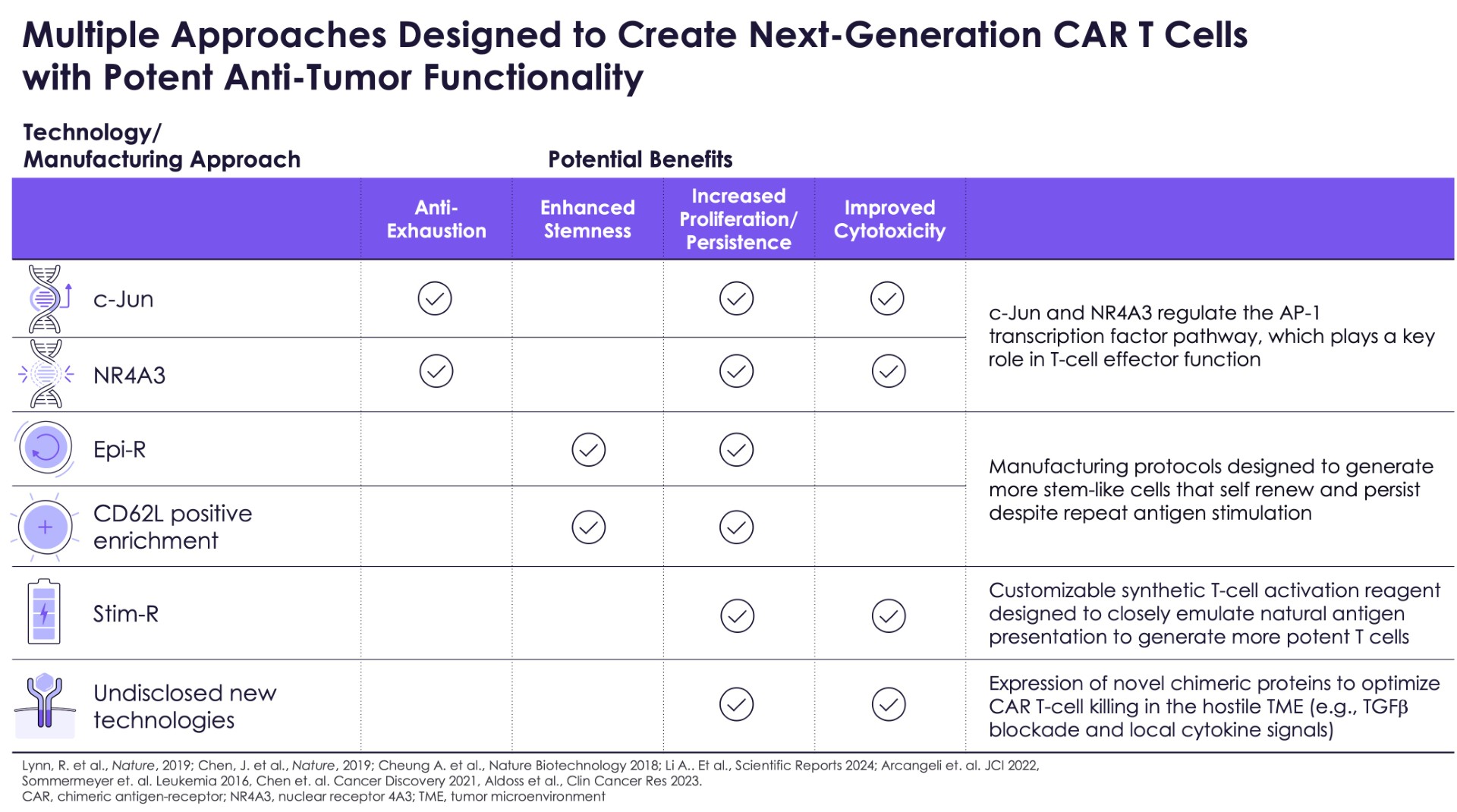 Multiple Approaches Designed to Create Next-Generation CAR T Cells with Potent Anti-Tumor Functionality

Technology/ Manufacturing Approach

Potential Benefits

| | Anti-Exhaustion | Enhanced Stemness | Increased Proliferation/ Persistence | Improved Cytotoxicity | |
|---|---|---|---|---|---|
| c-Jun | ✓ | | ✓ | ✓ | c-Jun and NR4A3 regulate the AP-1 transcription factor pathway, which plays a key role in T-cell effector function |
| NR4A3 | ✓ | | ✓ | ✓ | |
| Epi-R | | ✓ | ✓ | | Manufacturing protocols designed to generate more stem-like cells that self renew and persist despite repeat antigen stimulation |
| CD62L positive enrichment | | ✓ | ✓ | | |
| Stim-R | | | ✓ | ✓ | Customizable synthetic T-cell activation reagent designed to closely emulate natural antigen presentation to generate more potent T cells |
| Undisclosed new technologies | | | ✓ | ✓ | Expression of novel chimeric proteins to optimize CAR T-cell killing in the hostile TME (e.g., TGFβ blockade and local cytokine signals) |

Lynn, R. et al., Nature, 2019; Chen, J. et al., Nature, 2019; Cheung A. et al., Nature Biotechnology 2018; Li A.. Et al., Scientific Reports 2024; Arcangeli et. al. JCI 2022, Sommermeyer et. al. Leukemia 2016, Chen et. al. Cancer Discovery 2021, Aldoss et al., Clin Cancer Res 2023.
CAR, chimeric antigen-receptor; NR4A3, nuclear receptor 4A3; TME, tumor microenvironment